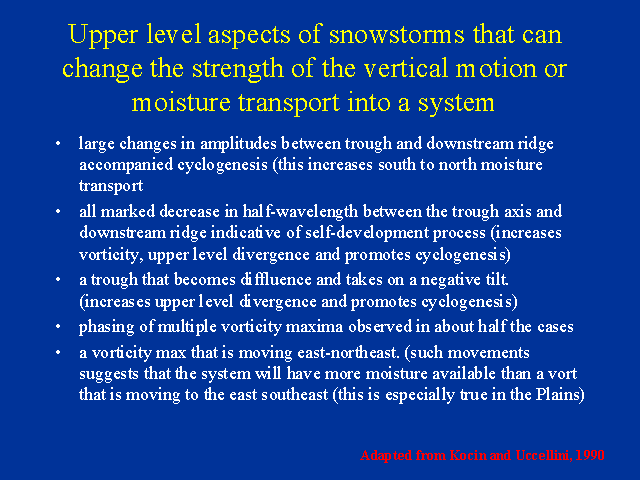 Upper level aspects of snowstorms that can change the strength of the vertical motion or moisture transport into a system

• large changes in amplitudes between trough and downstream ridge accompanied cyclogenesis (this increases south to north moisture transport

• all marked decrease in half-wavelength between the trough axis and downstream ridge indicative of self-development process (increases vorticity, upper level divergence and promotes cyclogenesis)

• a trough that becomes diffluence and takes on a negative tilt. (increases upper level divergence and promotes cyclogenesis)

• phasing of multiple vorticity maxima observed in about half the cases

• a vorticity max that is moving east-northeast. (such movements suggests that the system will have more moisture available than a vort that is moving to the east southeast (this is especially true in the Plains)

Adapted from Kocin and Uccellini, 1990